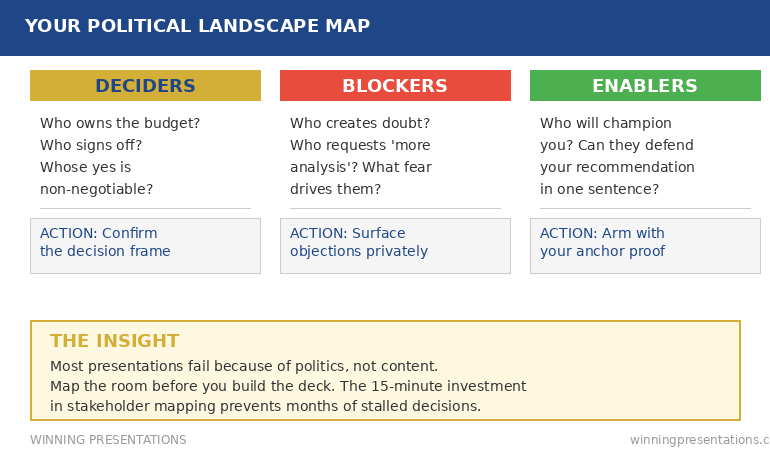 YOUR POLITICAL LANDSCAPE MAP

DECIDERS

Who owns the budget? Who signs off? Whose yes is non-negotiable?

ACTION: Confirm the decision frame

BLOCKERS

Who creates doubt? Who requests 'more analysis'? What fear drives them?

ACTION: Surface objections privately

ENABLERS

Who will champion you? Can they defend your recommendation in one sentence?

ACTION: Arm with your anchor proof

THE INSIGHT

Most presentations fail because of politics, not content.
Map the room before you build the deck. The 15-minute investment in stakeholder mapping prevents months of stalled decisions.

WINNING PRESENTATIONS

winningpresentations.c